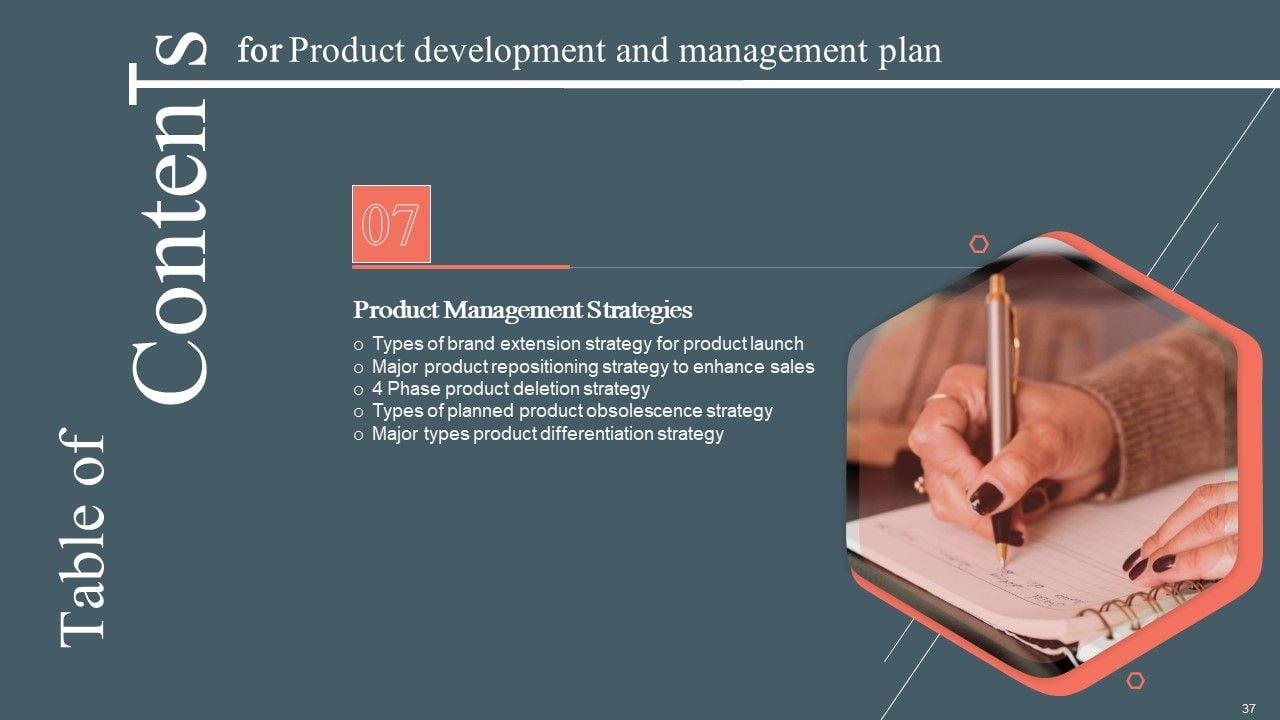 Table of Contents

for Product development and management plan

07

Product Management Strategies

o Types of brand extension strategy for product launch
o Major product repositioning strategy to enhance sales
o 4 Phase product deletion strategy
o Types of planned product obsolescence strategy
o Major types product differentiation strategy

37